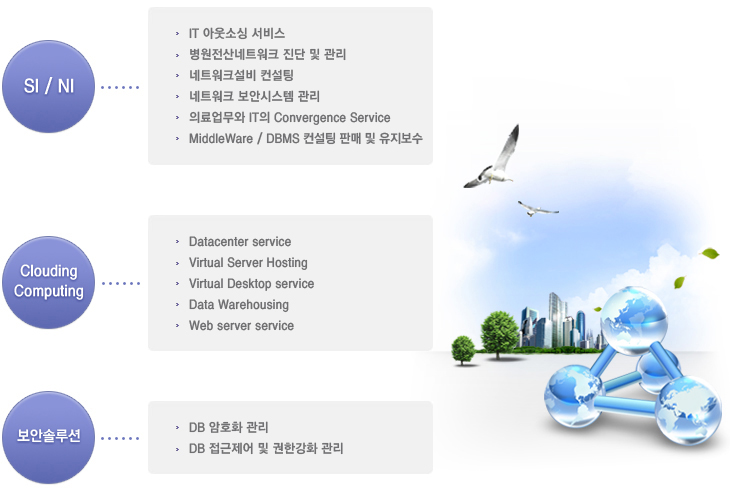 SI / NI

IT 아웃소싱 서비스
병원전산네트워크 진단 및 관리
네트워크설비 컨설팅
네트워크 보안시스템 관리
의료업무와 IT의 Convergence Service
MiddleWare / DBMS 컨설팅 판매 및 유지보수

Clouding Computing

Datacenter service
Virtual Server Hosting
Virtual Desktop service
Data Warehousing
Web server service

보안솔루션

DB 암호화 관리
DB 접근제어 및 권한강화 관리